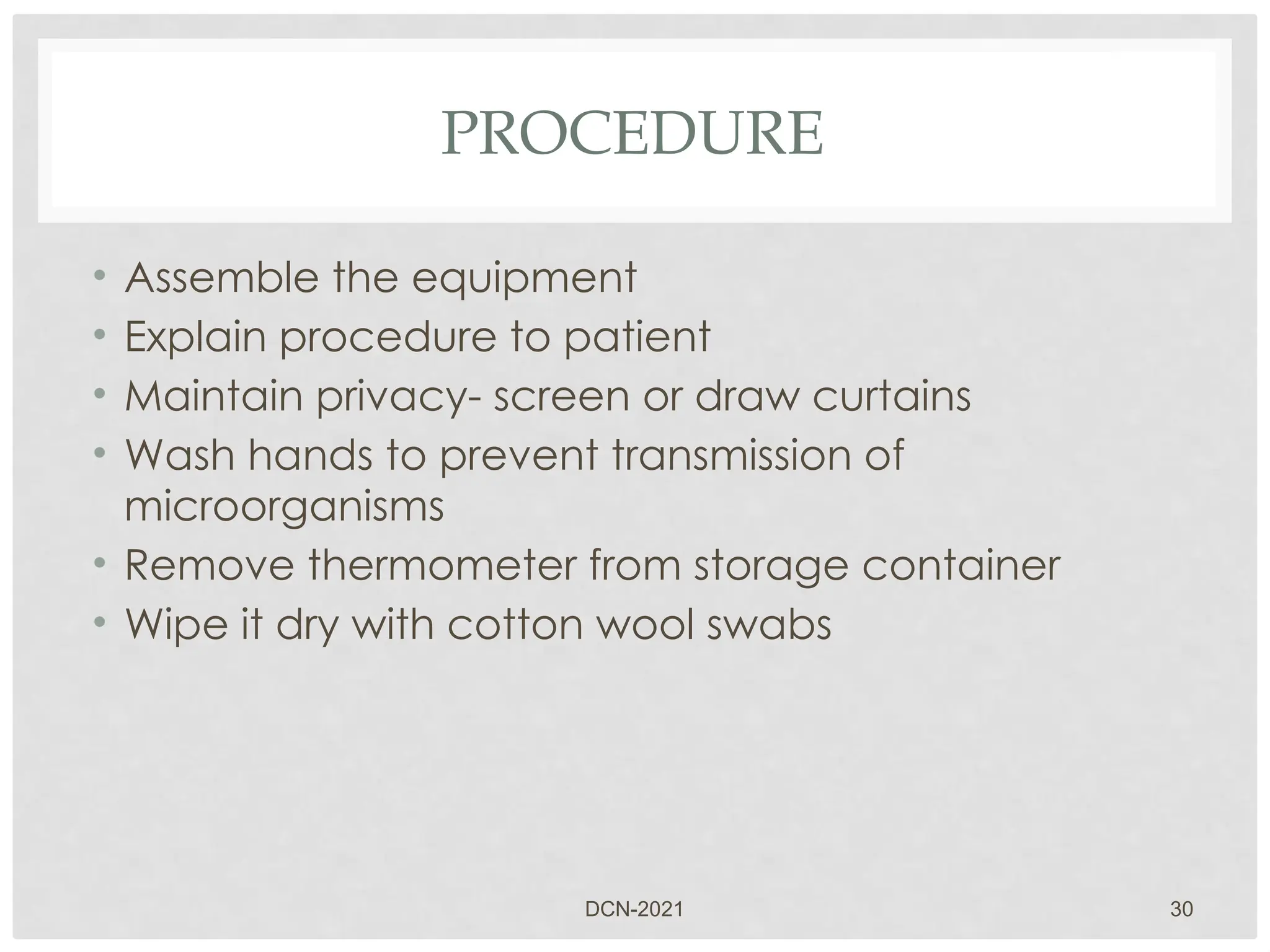 PROCEDURE

• Assemble the equipment
• Explain procedure to patient
• Maintain privacy- screen or draw curtains
• Wash hands to prevent transmission of microorganisms
• Remove thermometer from storage container
• Wipe it dry with cotton wool swabs

DCN-2021

30